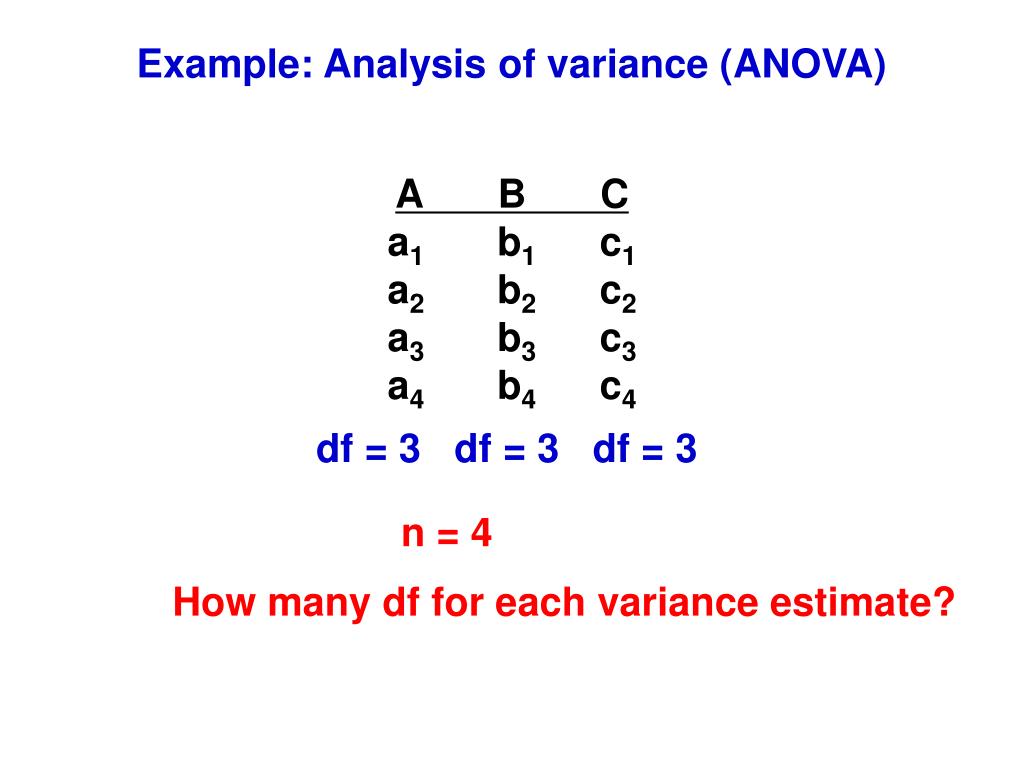 Example: Analysis of variance (ANOVA)

| A | B | C |
|---|---|---|
| $a_1$ | $b_1$ | $c_1$ |
| $a_2$ | $b_2$ | $c_2$ |
| $a_3$ | $b_3$ | $c_3$ |
| $a_4$ | $b_4$ | $c_4$ |

df = 3 df = 3 df = 3

n = 4

How many df for each variance estimate?